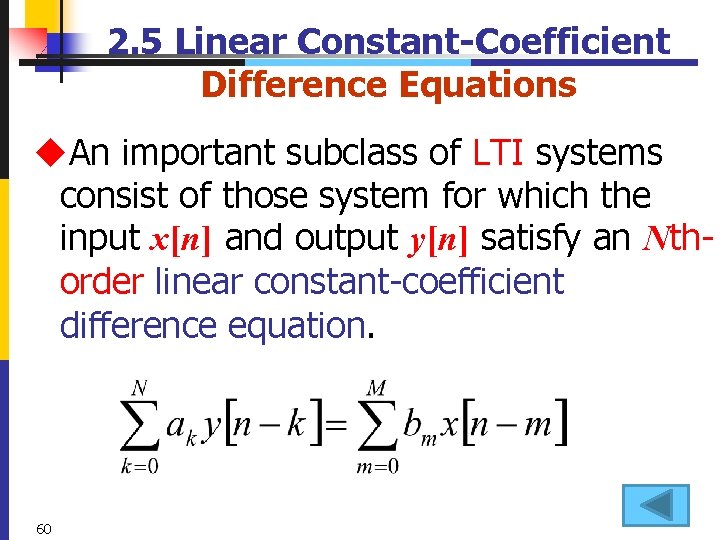 2.5 Linear Constant-Coefficient Difference Equations

◆An important subclass of LTI systems consist of those system for which the input $x[n]$ and output $y[n]$ satisfy an $N$th-order linear constant-coefficient difference equation.

$\sum_{k=0}^{N} a_k y[n-k] = \sum_{m=0}^{M} b_m x[n-m]$

60